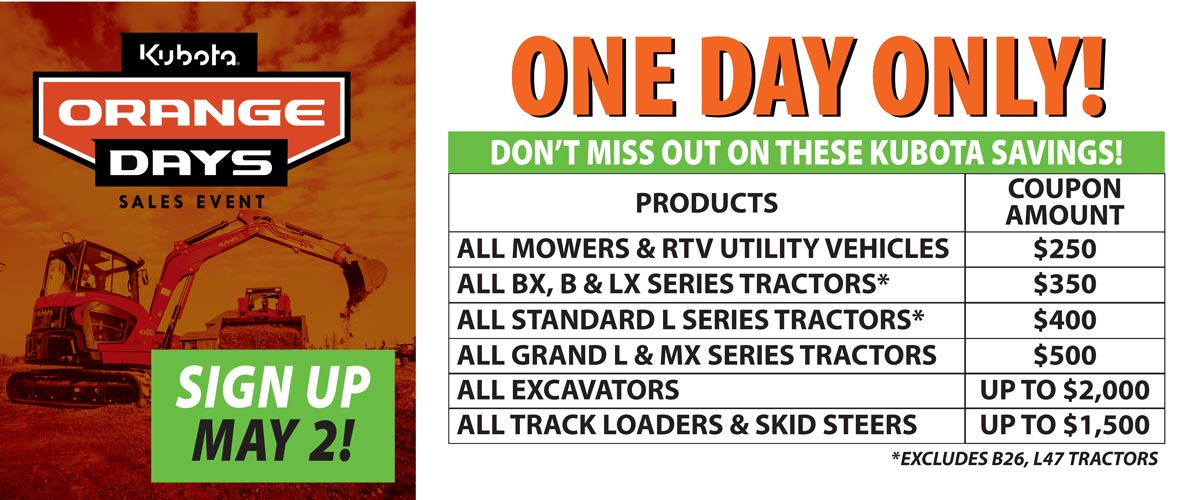 Kubota

ORANGE DAYS

SALES EVENT

SIGN UP MAY 2!

ONE DAY ONLY!

DON'T MISS OUT ON THESE KUBOTA SAVINGS!

| PRODUCTS | COUPON AMOUNT |
|---|---|
| ALL MOWERS & RTV UTILITY VEHICLES | $250 |
| ALL BX, B & LX SERIES TRACTORS* | $350 |
| ALL STANDARD L SERIES TRACTORS* | $400 |
| ALL GRAND L & MX SERIES TRACTORS | $500 |
| ALL EXCAVATORS | UP TO $2,000 |
| ALL TRACK LOADERS & SKID STEERS | UP TO $1,500 |

*EXCLUDES B26, L47 TRACTORS